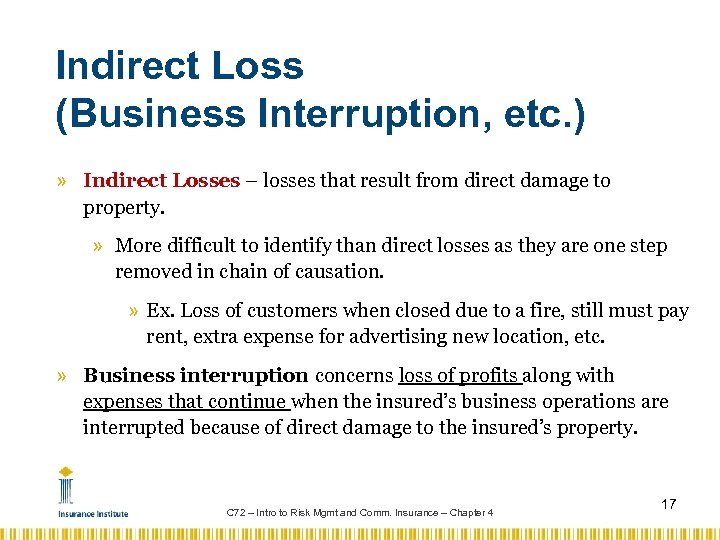 Indirect Loss
(Business Interruption, etc.)

» Indirect Losses – losses that result from direct damage to property.

» More difficult to identify than direct losses as they are one step removed in chain of causation.

» Ex. Loss of customers when closed due to a fire, still must pay rent, extra expense for advertising new location, etc.

» Business interruption concerns loss of profits along with expenses that continue when the insured's business operations are interrupted because of direct damage to the insured's property.

Insurance Institute

C72 – Intro to Risk Mgmt and Comm. Insurance – Chapter 4

17